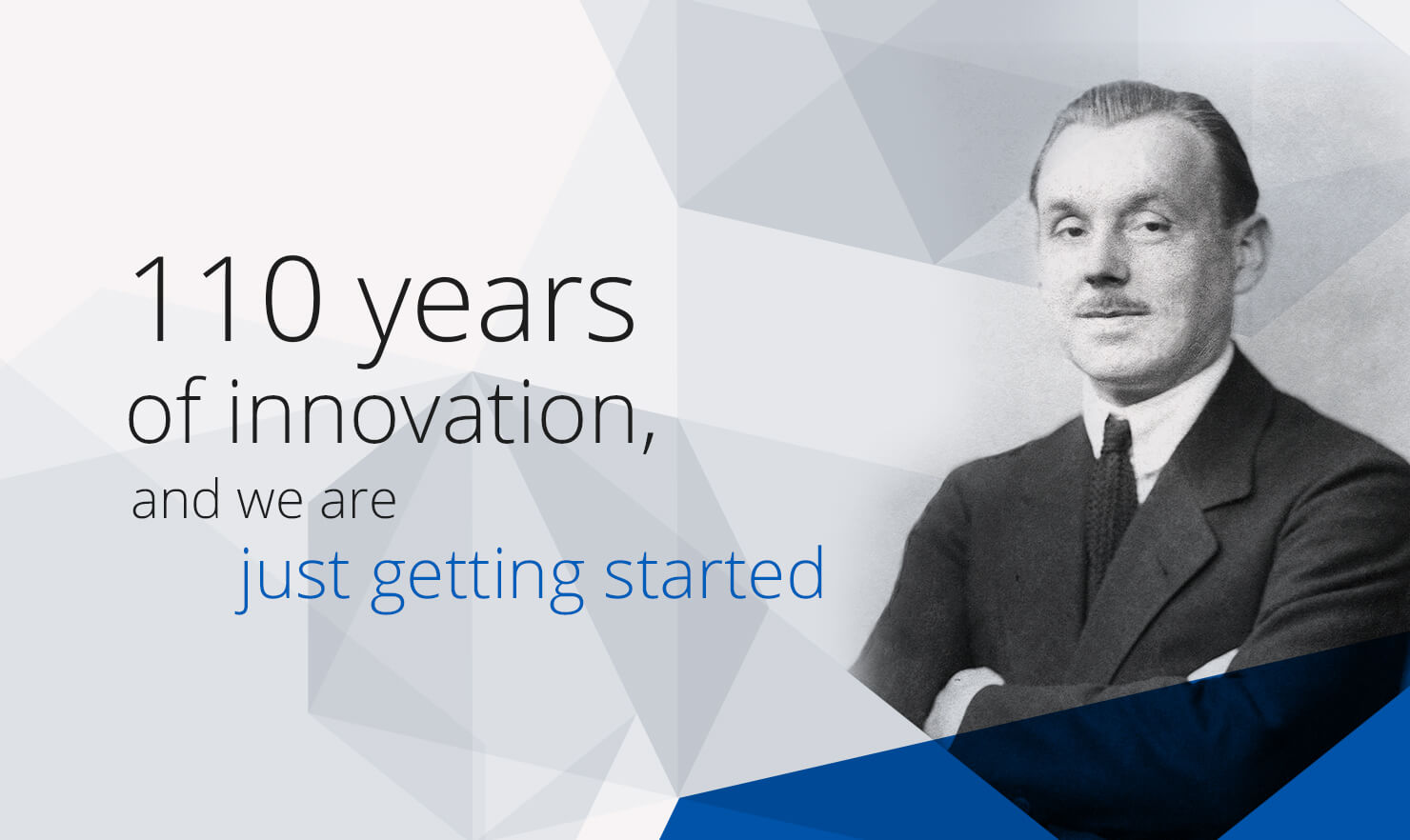 110 years of innovation,
and we are
just getting started